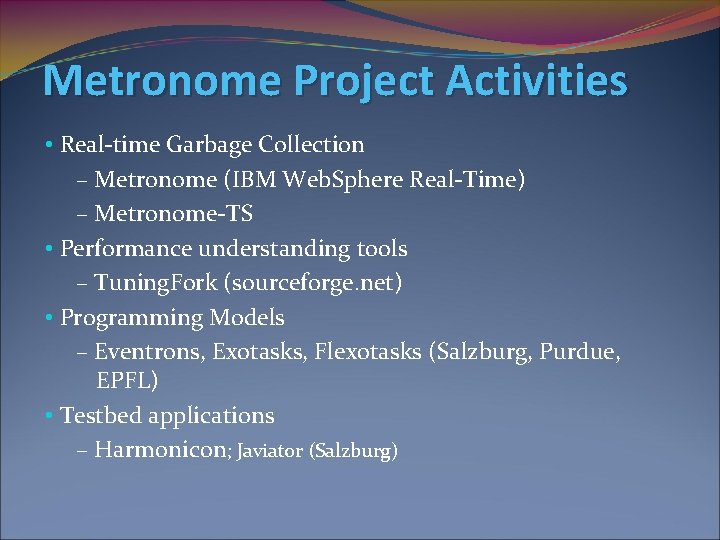 Metronome Project Activities

• Real-time Garbage Collection
– Metronome (IBM WebSphere Real-Time)
– Metronome-TS
• Performance understanding tools
– TuningFork (sourceforge.net)
• Programming Models
– Eventrons, Exotasks, Flexotasks (Salzburg, Purdue, EPFL)
• Testbed applications
– Harmonicon; Javiator (Salzburg)